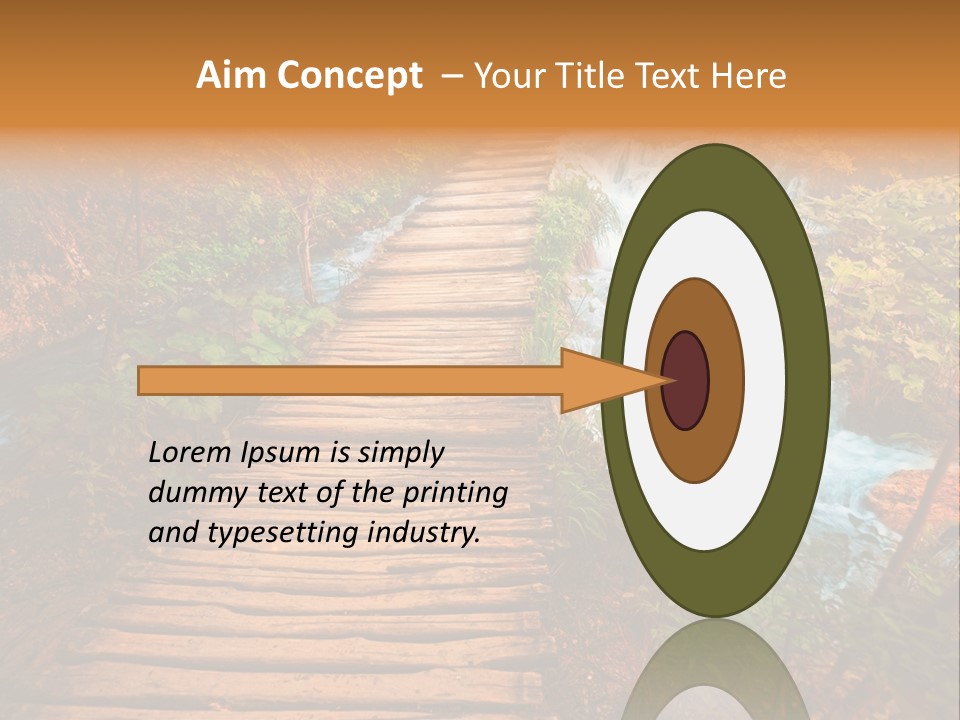 Aim Concept – Your Title Text Here

Lorem Ipsum is simply dummy text of the printing and typesetting industry.